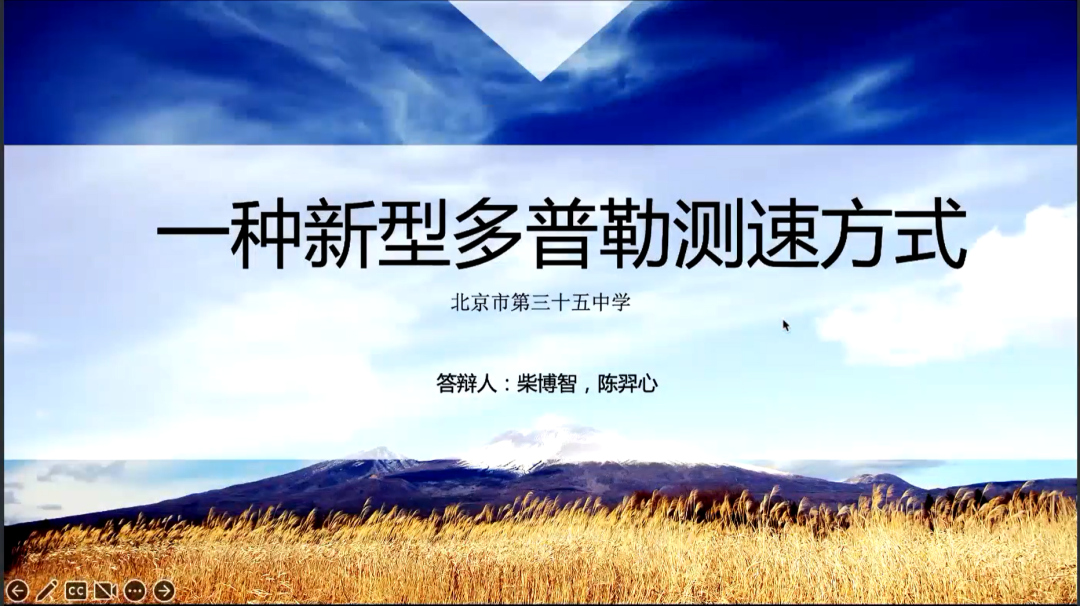 一种新型多普勒测速方式

北京市第三十五中学

答辩人：柴博智，陈羿心

CC